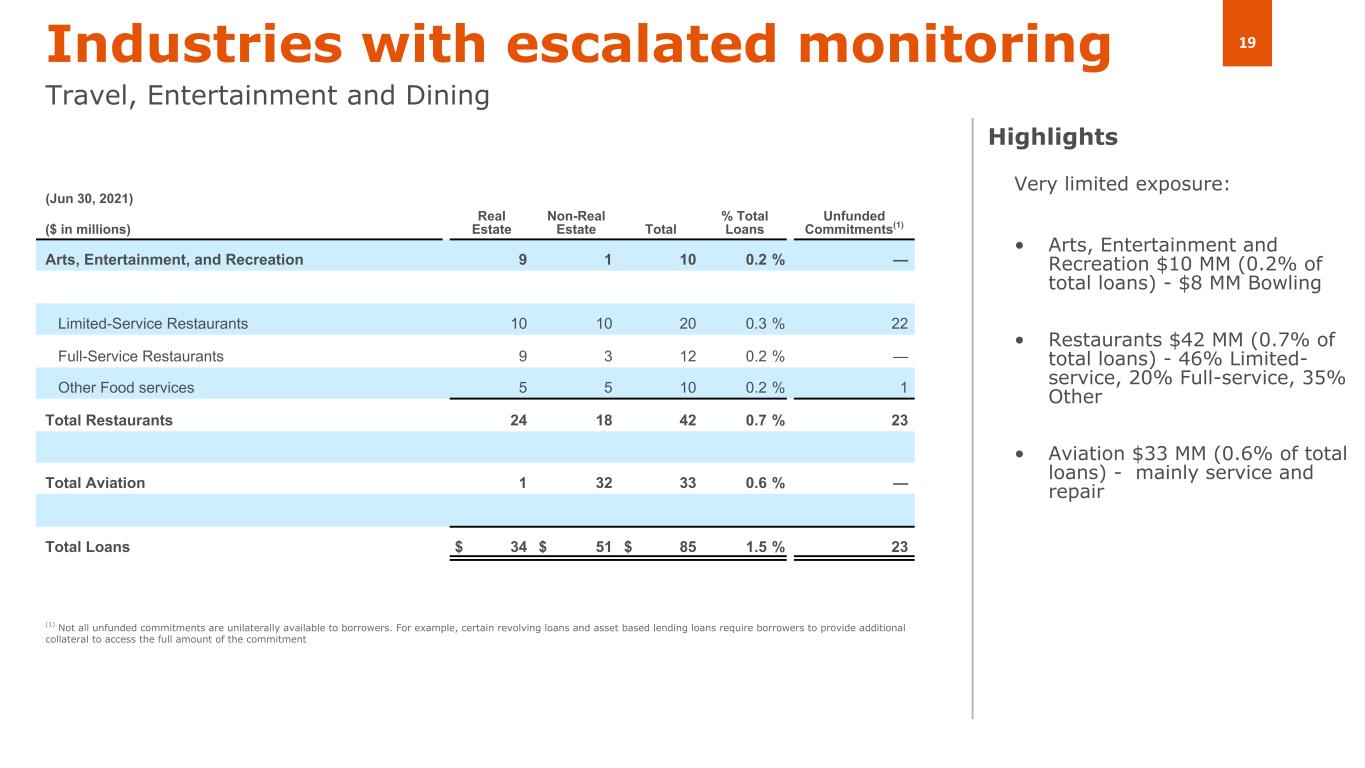 Industries with escalated monitoring

19

Travel, Entertainment and Dining

(Jun 30, 2021)

| ($ in millions) | Real Estate | Non-Real Estate | Total | % Total Loans | Unfunded Commitments$^{(1)}$ |
|---|---|---|---|---|---|
| Arts, Entertainment, and Recreation | 9 | 1 | 10 | 0.2 % | — |
| | | | | | |
| Limited-Service Restaurants | 10 | 10 | 20 | 0.3 % | 22 |
| Full-Service Restaurants | 9 | 3 | 12 | 0.2 % | — |
| Other Food services | 5 | 5 | 10 | 0.2 % | 1 |
| Total Restaurants | 24 | 18 | 42 | 0.7 % | 23 |
| | | | | | |
| Total Aviation | 1 | 32 | 33 | 0.6 % | — |
| | | | | | |
| Total Loans | $ 34 | $ 51 | $ 85 | 1.5 % | 23 |

$^{(1)}$ Not all unfunded commitments are unilaterally available to borrowers. For example, certain revolving loans and asset based lending loans require borrowers to provide additional collateral to access the full amount of the commitment

Highlights

Very limited exposure:

• Arts, Entertainment and Recreation $10 MM (0.2% of total loans) - $8 MM Bowling

• Restaurants $42 MM (0.7% of total loans) - 46% Limited-service, 20% Full-service, 35% Other

• Aviation $33 MM (0.6% of total loans) - mainly service and repair